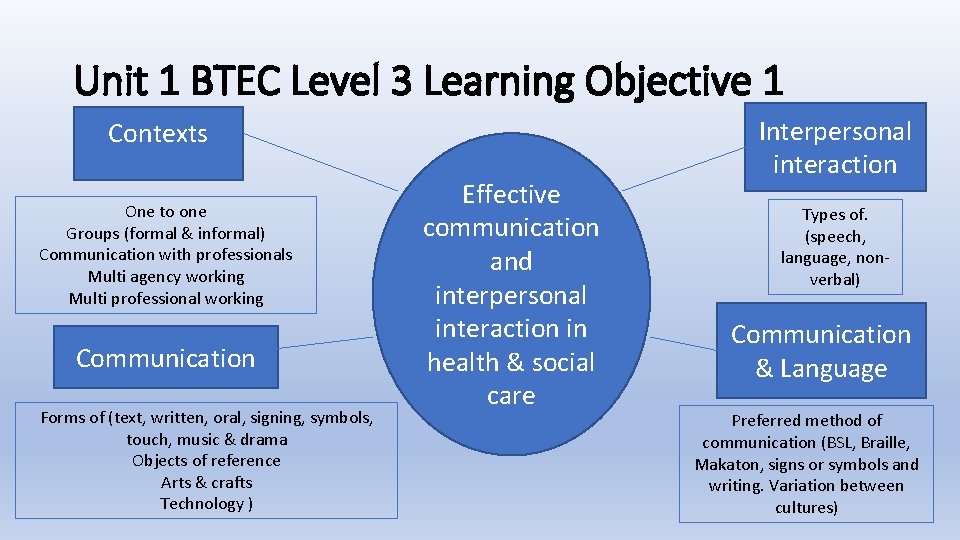 Unit 1 BTEC Level 3 Learning Objective 1

Contexts

One to one
Groups (formal & informal)
Communication with professionals
Multi agency working
Multi professional working

Communication

Forms of (text, written, oral, signing, symbols, touch, music & drama
Objects of reference
Arts & crafts
Technology )

Effective communication and interpersonal interaction in health & social care

Interpersonal interaction

Types of. (speech, language, non-verbal)

Communication & Language

Preferred method of communication (BSL, Braille, Makaton, signs or symbols and writing. Variation between cultures)